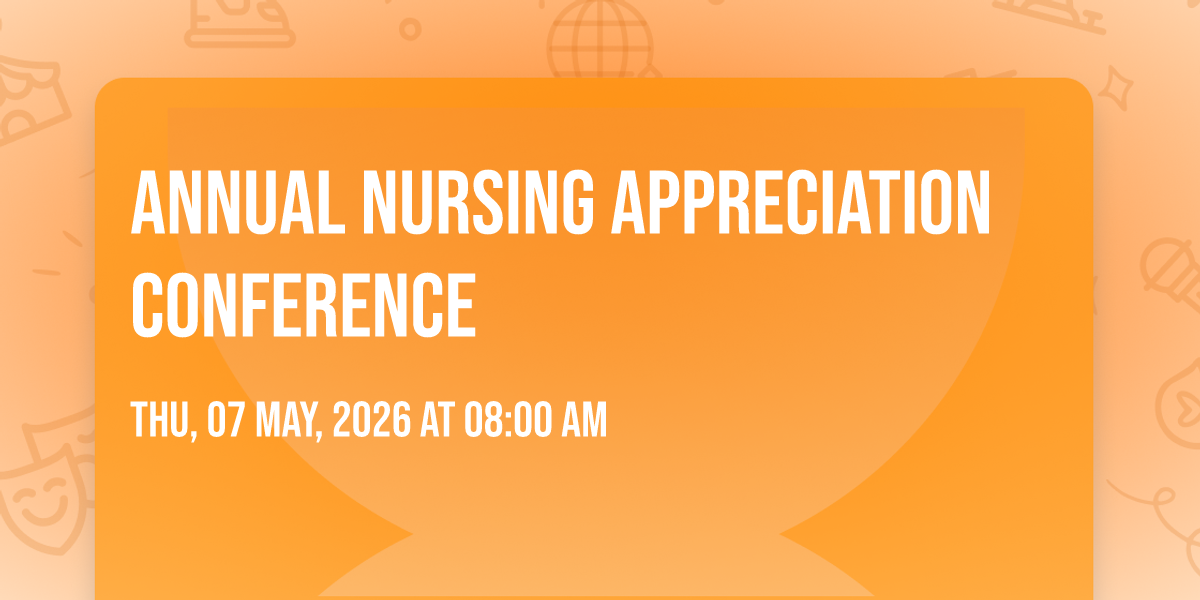 ANNUAL NURSING APPRECIATION CONFERENCE

THU, 07 MAY, 2026 AT 08:00 AM